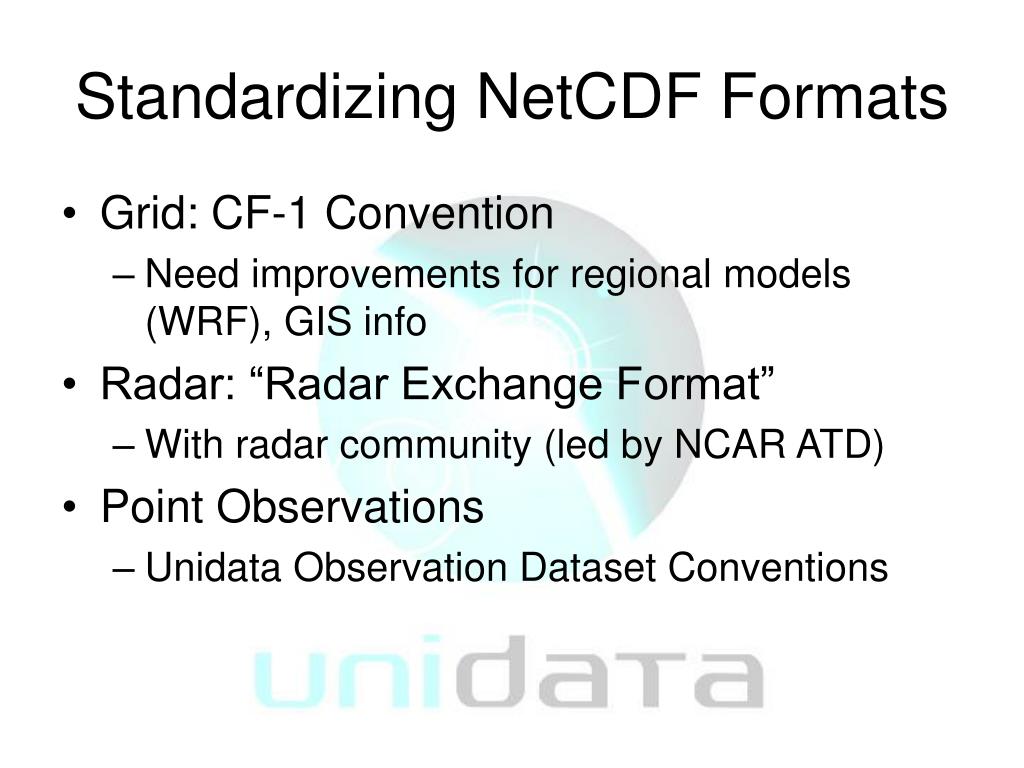 Standardizing NetCDF Formats

• Grid: CF-1 Convention
– Need improvements for regional models (WRF), GIS info
• Radar: “Radar Exchange Format”
– With radar community (led by NCAR ATD)
• Point Observations
– Unidata Observation Dataset Conventions

unidata